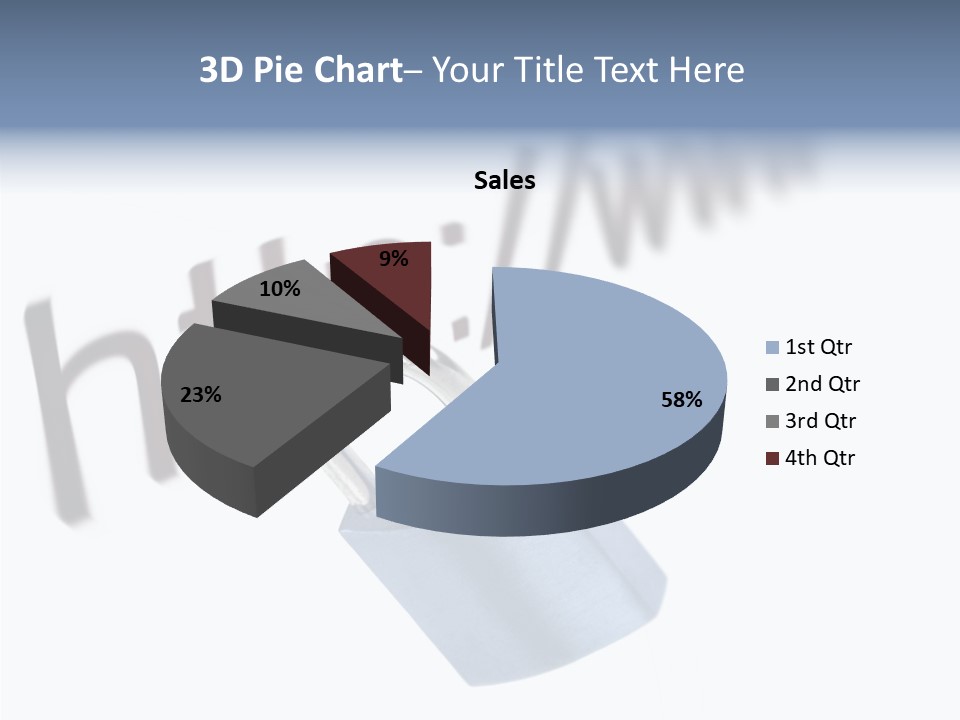 3D Pie Chart– Your Title Text Here

Sales

9%
10%
23%
58%

1st Qtr
2nd Qtr
3rd Qtr
4th Qtr

http://ww